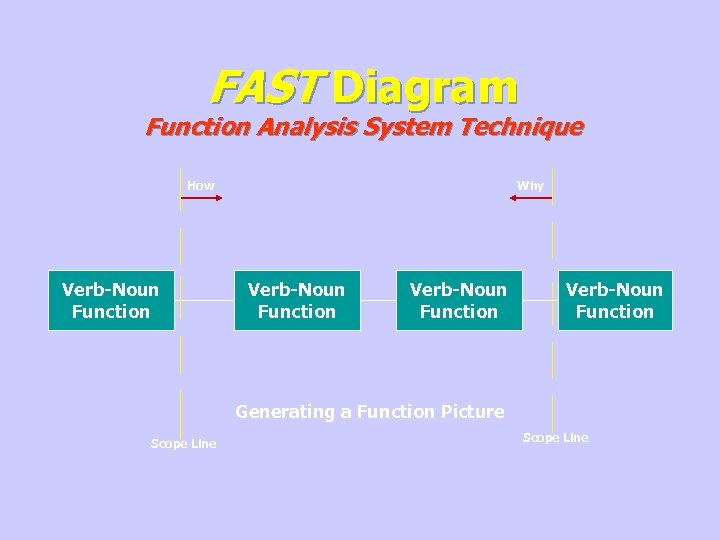 FAST Diagram
Function Analysis System Technique

How

Why

Verb-Noun Function

Verb-Noun Function

Verb-Noun Function

Verb-Noun Function

Generating a Function Picture

Scope Line

Scope Line